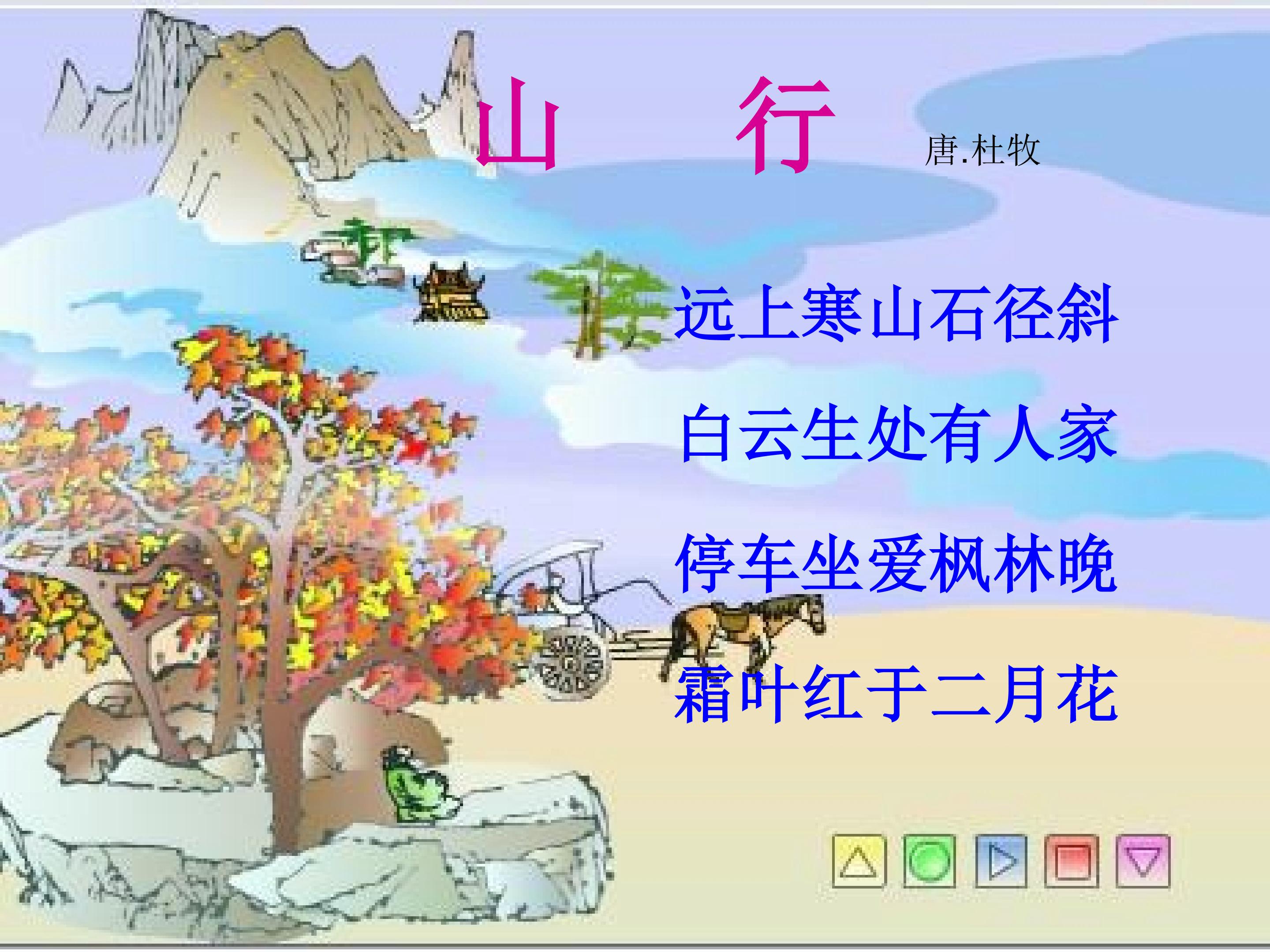 山　　行　唐.杜牧

远上寒山石径斜

白云生处有人家

停车坐爱枫林晚

霜叶红于二月花